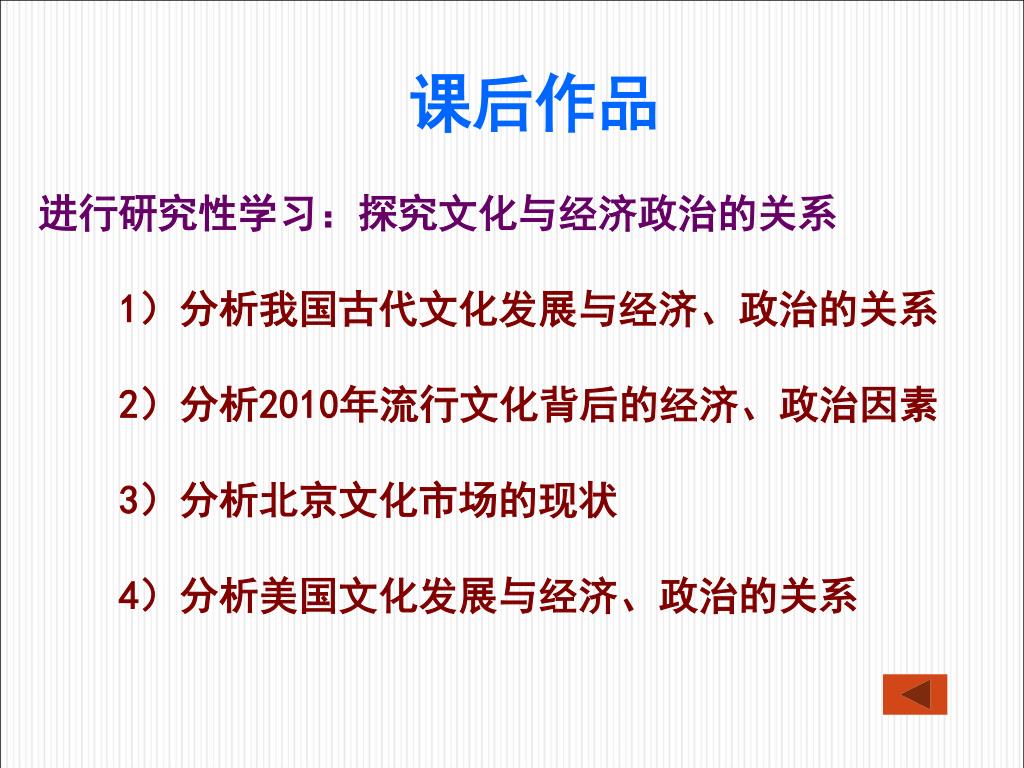 课后作品

进行研究性学习：探究文化与经济政治的关系

1）分析我国古代文化发展与经济、政治的关系

2）分析2010年流行文化背后的经济、政治因素

3）分析北京文化市场的现状

4）分析美国文化发展与经济、政治的关系